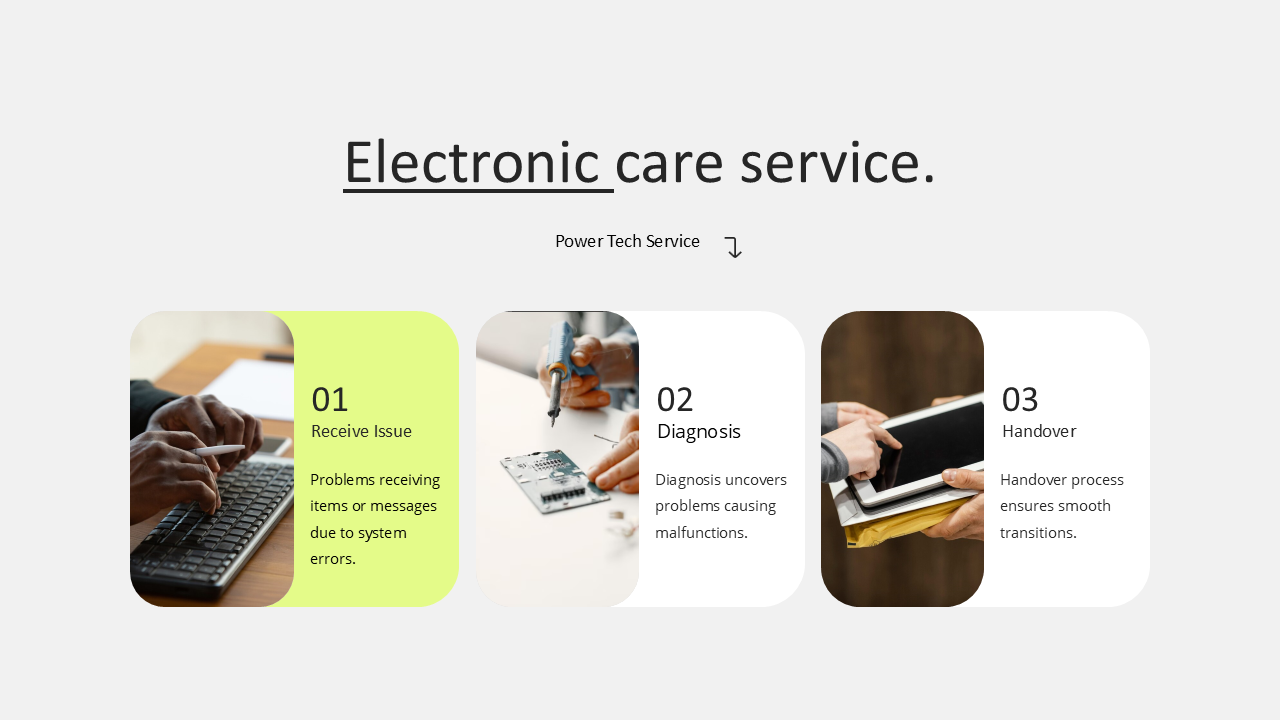 Electronic care service.

Power Tech Service

01
Receive Issue

Problems receiving items or messages due to system errors.

02
Diagnosis

Diagnosis uncovers problems causing malfunctions.

03
Handover

Handover process ensures smooth transitions.